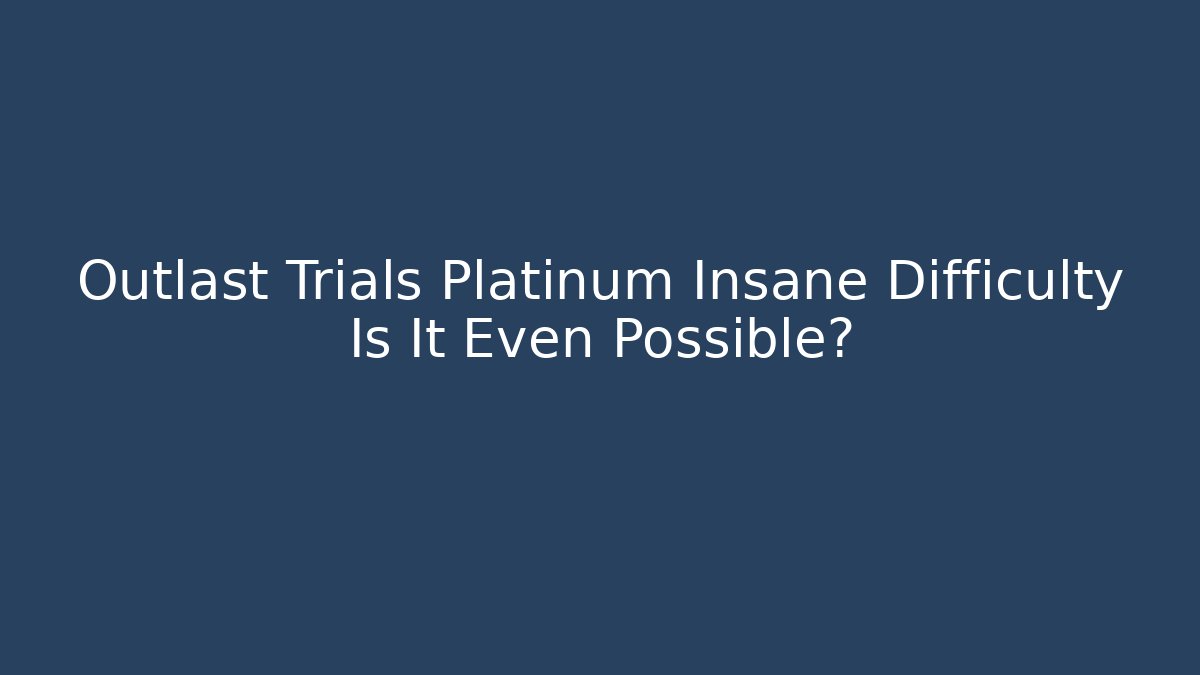 Outlast Trials Platinum Insane Difficulty Is It Even Possible?